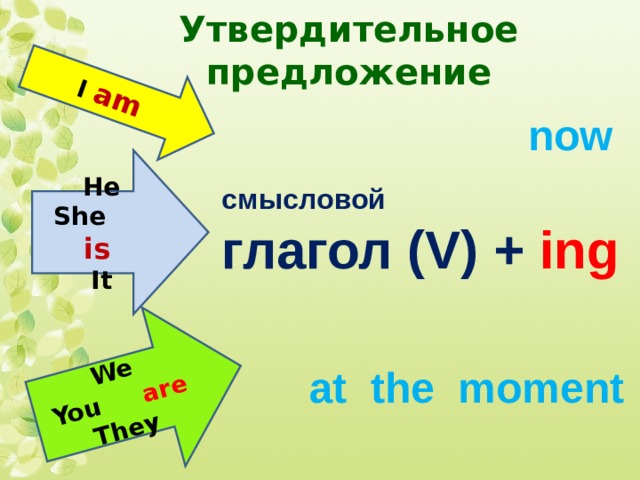 Утвердительное предложение

I am

now

He
She
is
It

смысловой
глагол (V) + ing

We
You are
They

at the moment